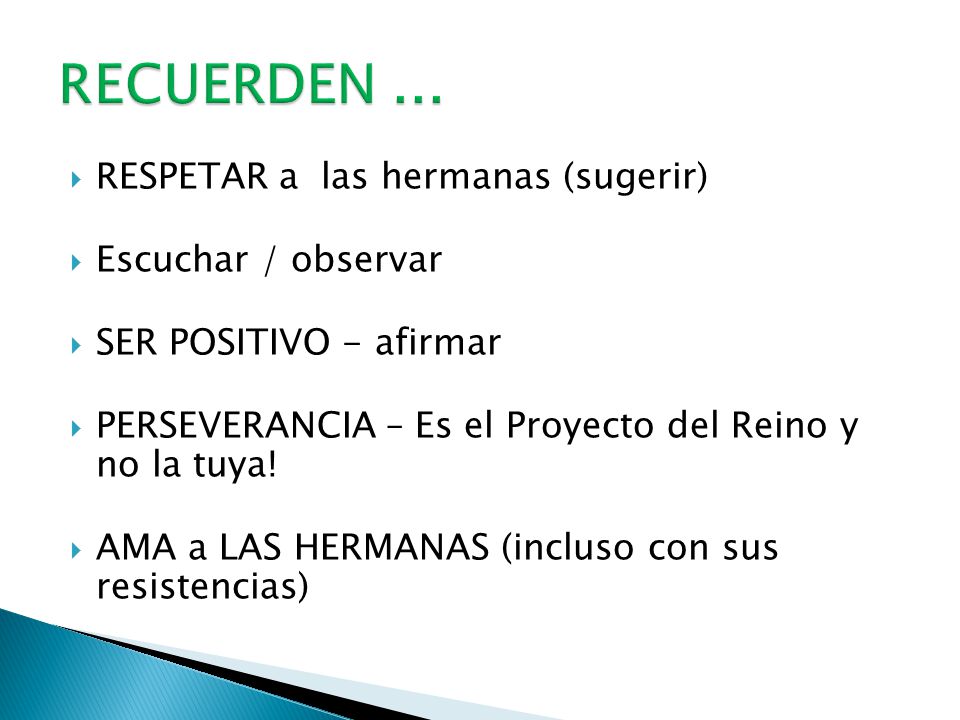 RECUERDEN …

RESPETAR a las hermanas (sugerir)

Escuchar / observar

SER POSITIVO - afirmar

PERSEVERANCIA – Es el Proyecto del Reino y no la tuya!

AMA a LAS HERMANAS (incluso con sus resistencias)